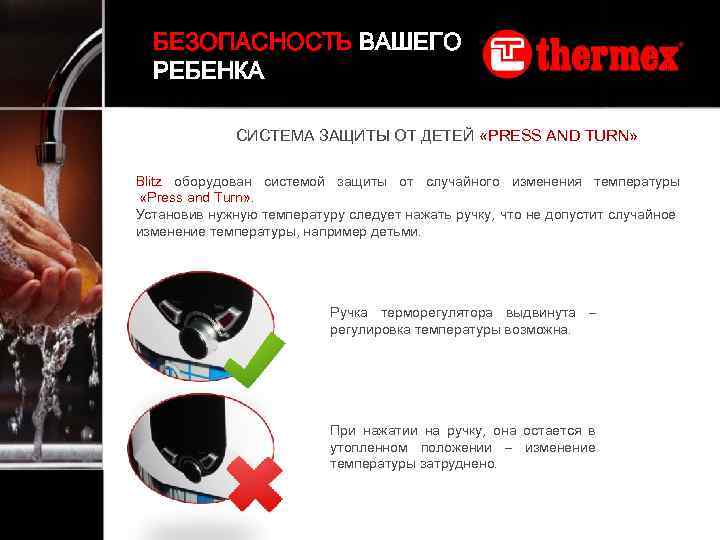 БЕЗОПАСНОСТЬ ВАШЕГО РЕБЕНКА

thermex

СИСТЕМА ЗАЩИТЫ ОТ ДЕТЕЙ «PRESS AND TURN»

Blitz оборудован системой защиты от случайного изменения температуры «Press and Turn».
Установив нужную температуру следует нажать ручку, что не допустит случайное изменение температуры, например детьми.

Ручка терморегулятора выдвинута – регулировка температуры возможна.

При нажатии на ручку, она остается в утопленном положении – изменение температуры затруднено.